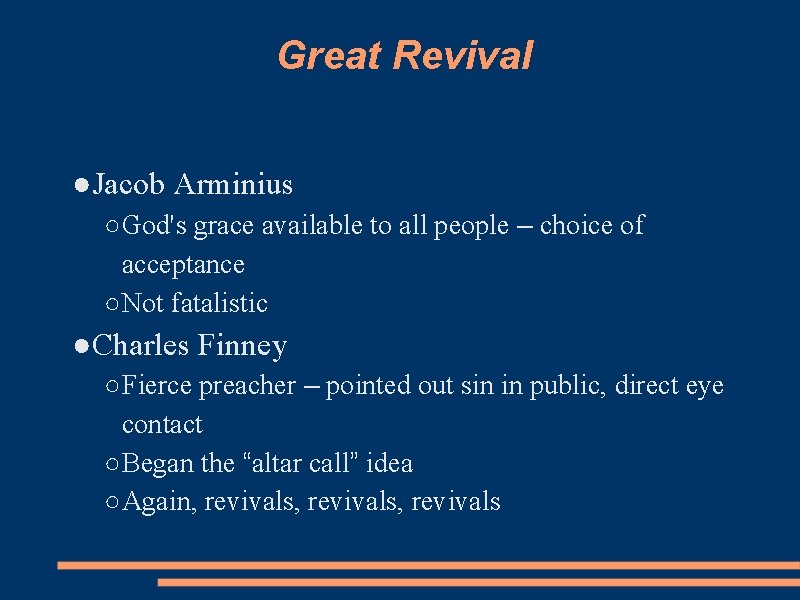 Great Revival

● Jacob Arminius
  ○ God's grace available to all people – choice of acceptance
  ○ Not fatalistic
● Charles Finney
  ○ Fierce preacher – pointed out sin in public, direct eye contact
  ○ Began the “altar call” idea
  ○ Again, revivals, revivals, revivals